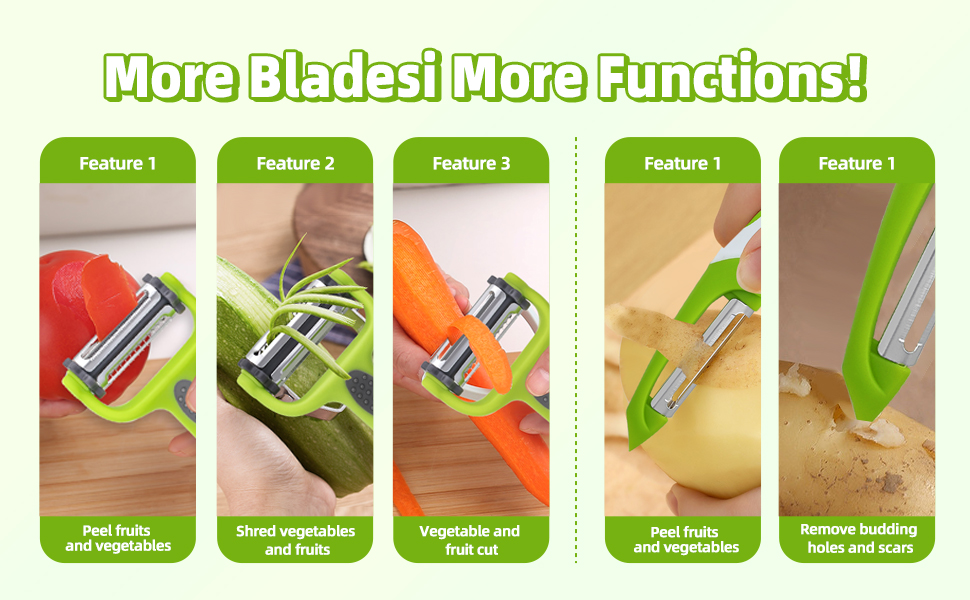 More Bladesi More Functions!

Feature 1

Peel fruits and vegetables

Feature 2

Shred vegetables and fruits

Feature 3

Vegetable and fruit cut

Feature 1

Peel fruits and vegetables

Feature 1

Remove budding holes and scars